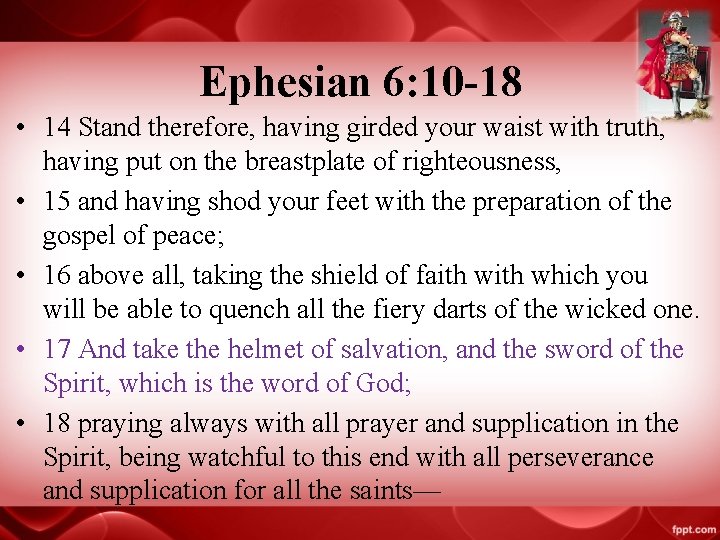 Ephesian 6:10-18

• 14 Stand therefore, having girded your waist with truth, having put on the breastplate of righteousness,
• 15 and having shod your feet with the preparation of the gospel of peace;
• 16 above all, taking the shield of faith with which you will be able to quench all the fiery darts of the wicked one.
• 17 And take the helmet of salvation, and the sword of the Spirit, which is the word of God;
• 18 praying always with all prayer and supplication in the Spirit, being watchful to this end with all perseverance and supplication for all the saints—

fppt.com